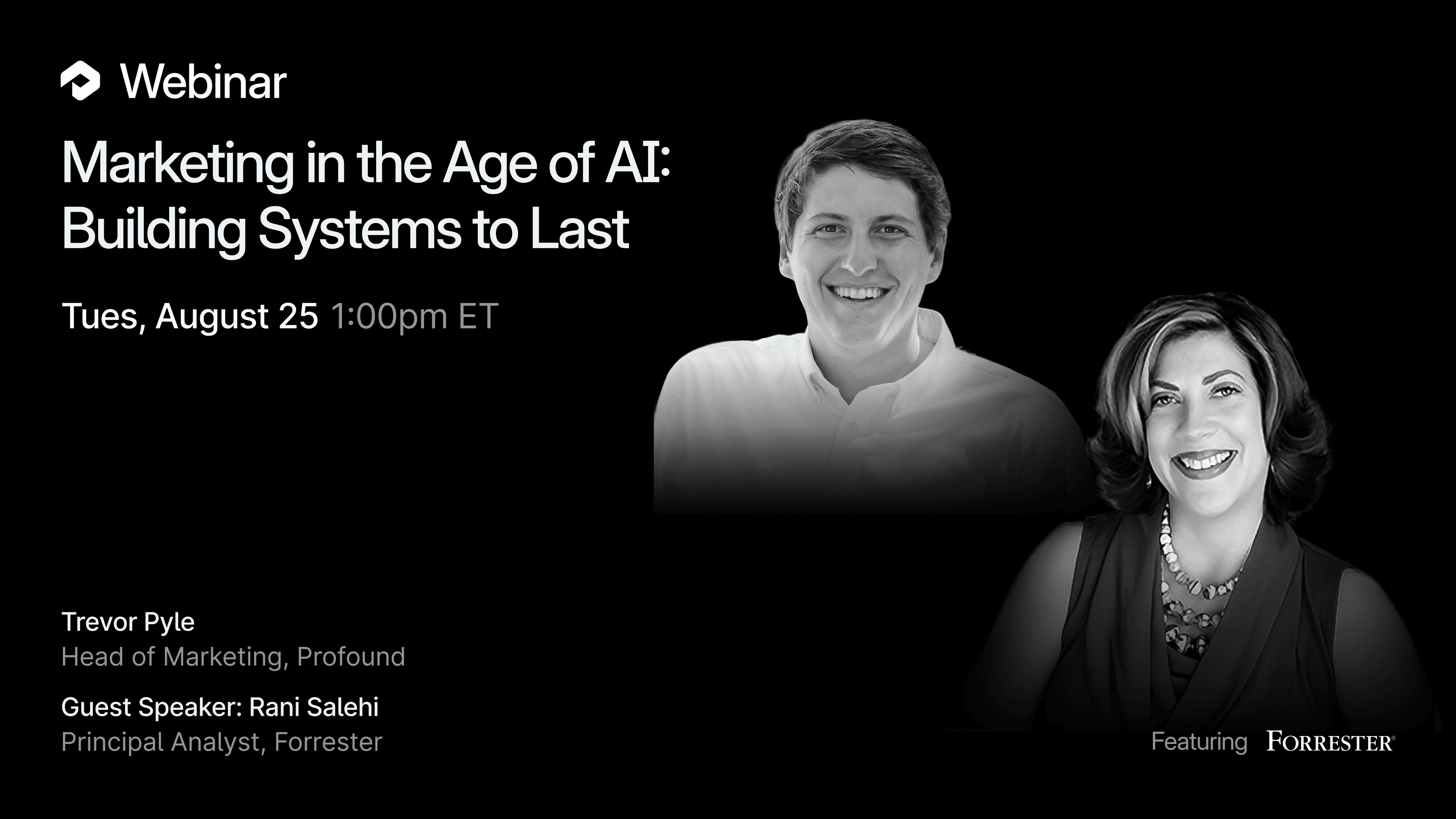 Webinar

Marketing in the Age of AI: Building Systems to Last

Tues, August 25 1:00pm ET

Trevor Pyle
Head of Marketing, Profound

Guest Speaker: Rani Salehi
Principal Analyst, Forrester

Featuring FORRESTER®